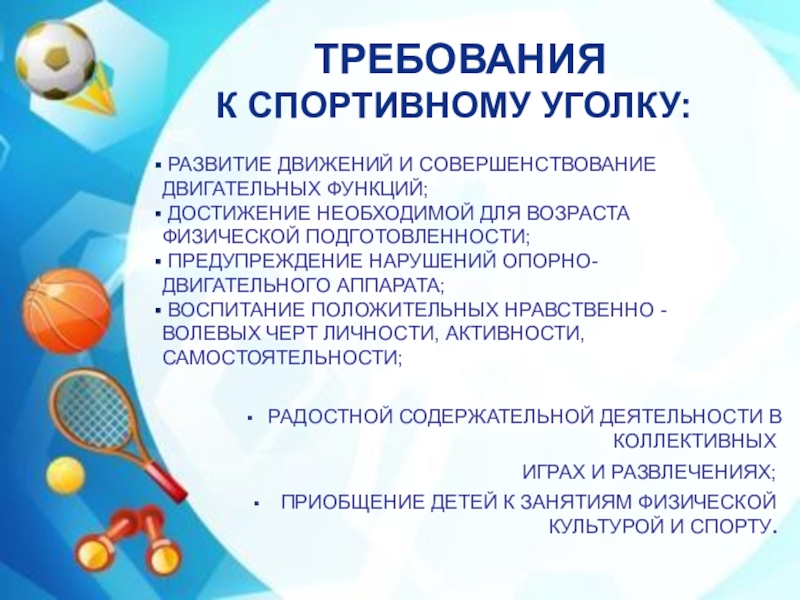 ТРЕБОВАНИЯ
К СПОРТИВНОМУ УГОЛКУ:

▪ РАЗВИТИЕ ДВИЖЕНИЙ И СОВЕРШЕНСТВОВАНИЕ ДВИГАТЕЛЬНЫХ ФУНКЦИЙ;
▪ ДОСТИЖЕНИЕ НЕОБХОДИМОЙ ДЛЯ ВОЗРАСТА ФИЗИЧЕСКОЙ ПОДГОТОВЛЕННОСТИ;
▪ ПРЕДУПРЕЖДЕНИЕ НАРУШЕНИЙ ОПОРНО-ДВИГАТЕЛЬНОГО АППАРАТА;
▪ ВОСПИТАНИЕ ПОЛОЖИТЕЛЬНЫХ НРАВСТВЕННО - ВОЛЕВЫХ ЧЕРТ ЛИЧНОСТИ, АКТИВНОСТИ, САМОСТОЯТЕЛЬНОСТИ;

▪ РАДОСТНОЙ СОДЕРЖАТЕЛЬНОЙ ДЕЯТЕЛЬНОСТИ В КОЛЛЕКТИВНЫХ
ИГРАХ И РАЗВЛЕЧЕНИЯХ;
▪ ПРИОБЩЕНИЕ ДЕТЕЙ К ЗАНЯТИЯМ ФИЗИЧЕСКОЙ КУЛЬТУРОЙ И СПОРТУ.